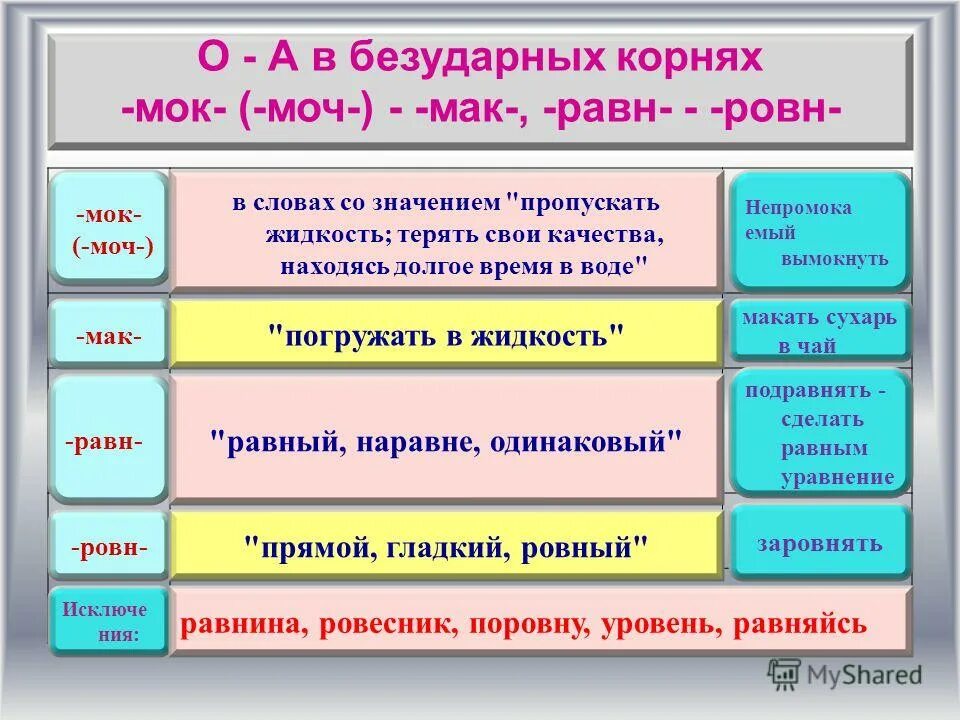 О - А в безударных корнях
-мок- (-моч-) - -мак-, -равн- - -ровн-

| | | |
|---|---|---|
| -мок- (-моч-) | в словах со значением "пропускать жидкость; терять свои качества, находясь долгое время в воде" | Непромокаемый вымокнуть |
| -мак- | "погружать в жидкость" | макать сухарь в чай |
| -равн- | "равный, наравне, одинаковый" | подравнять - сделать равным уравнение |
| -ровн- | "прямой, гладкий, ровный" | заровнять |
| Исключения: | равнина, ровесник, поровну, уровень, равняйсь | |

MyShared